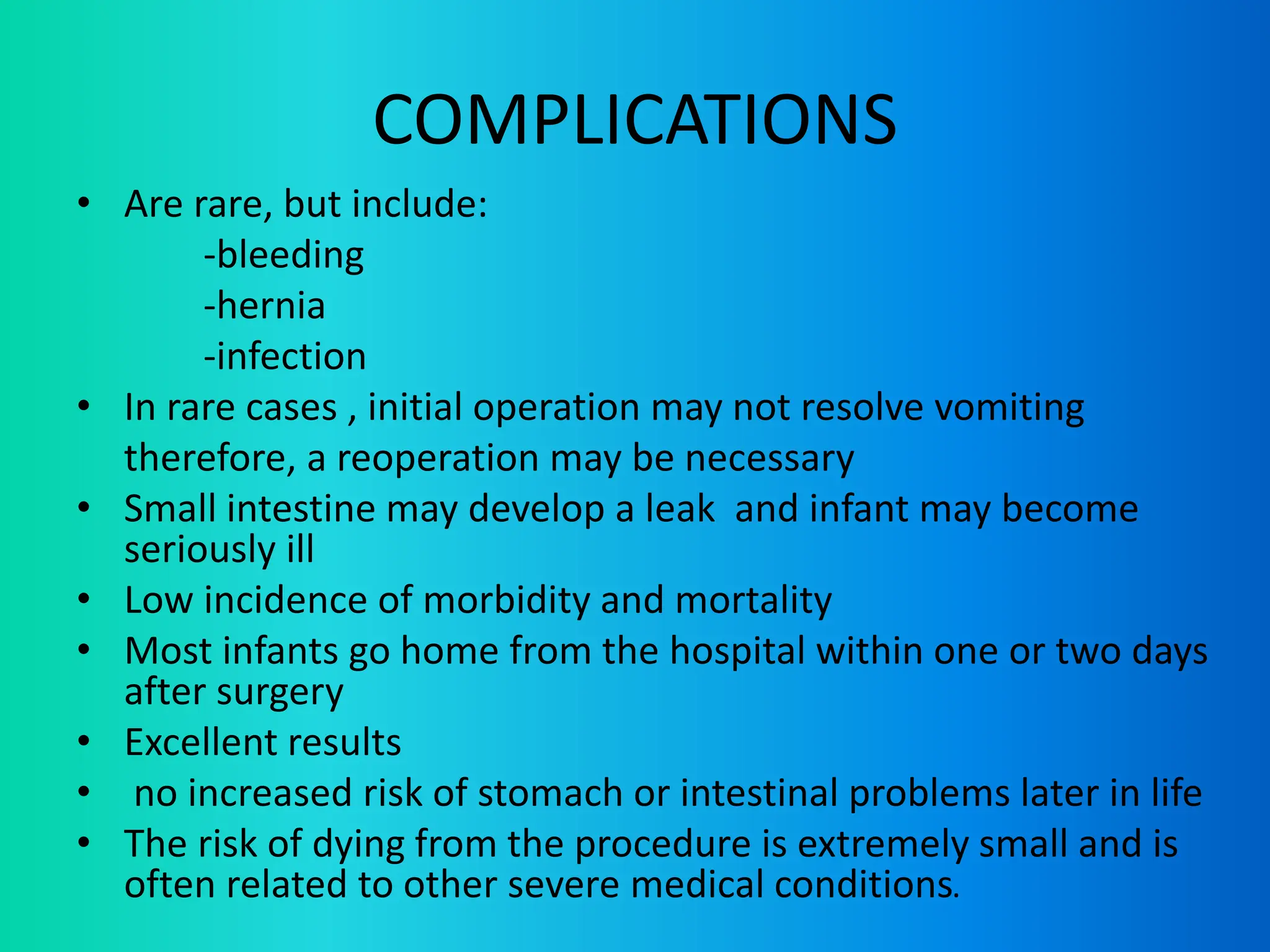 COMPLICATIONS

• Are rare, but include:
-bleeding
-hernia
-infection
• In rare cases , initial operation may not resolve vomiting therefore, a reoperation may be necessary
• Small intestine may develop a leak and infant may become seriously ill
• Low incidence of morbidity and mortality
• Most infants go home from the hospital within one or two days after surgery
• Excellent results
• no increased risk of stomach or intestinal problems later in life
• The risk of dying from the procedure is extremely small and is often related to other severe medical conditions.